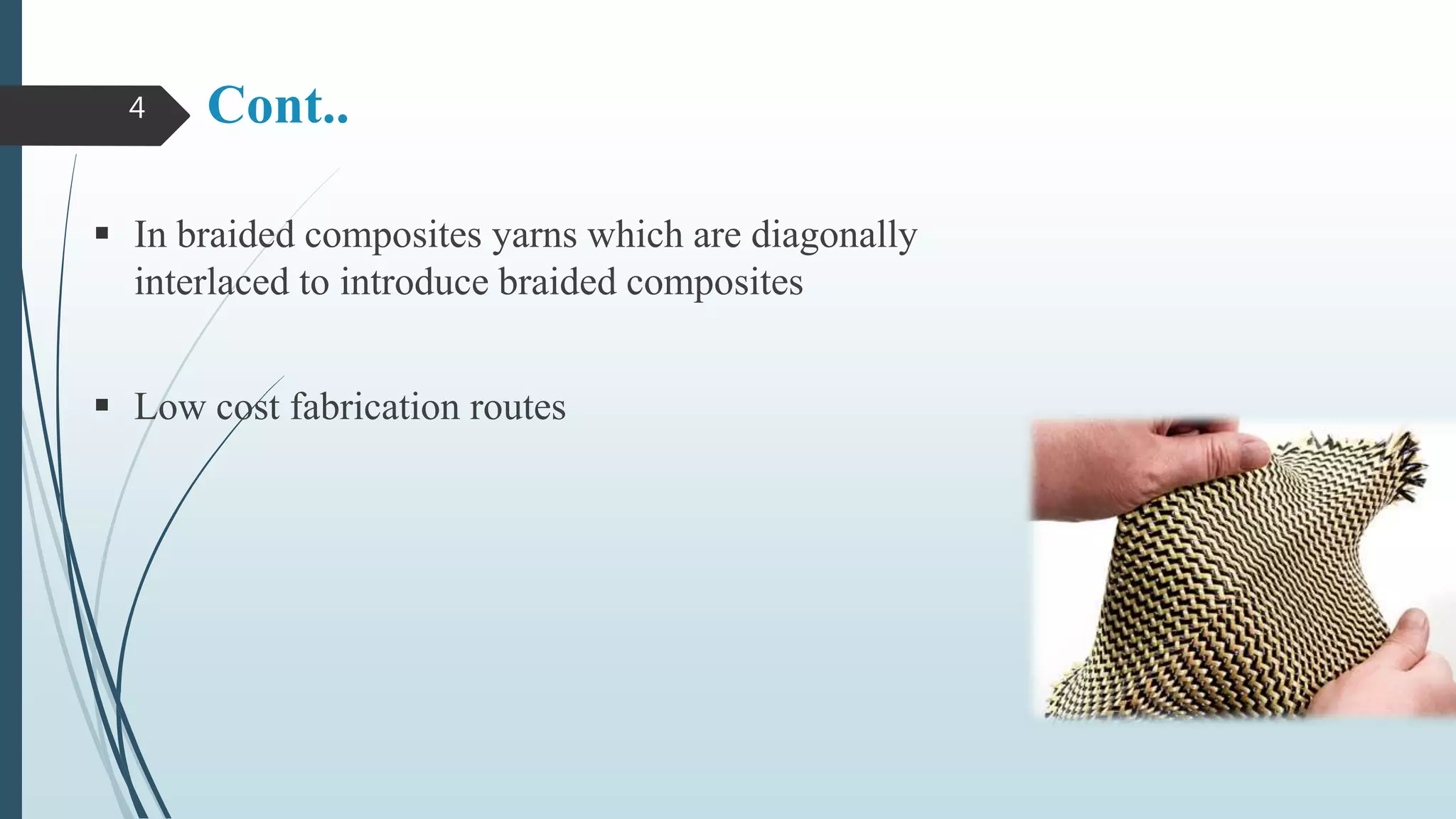 4

Cont..

▪ In braided composites yarns which are diagonally interlaced to introduce braided composites

▪ Low cost fabrication routes